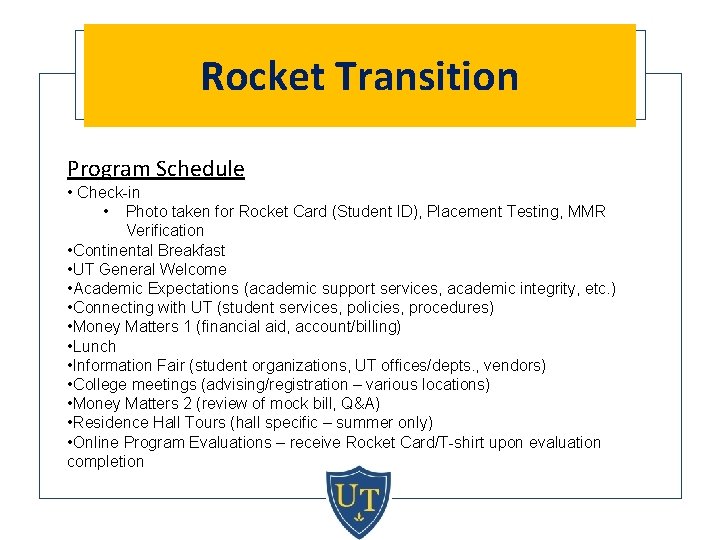 Rocket Transition

Program Schedule

• Check-in

• Photo taken for Rocket Card (Student ID), Placement Testing, MMR Verification

•Continental Breakfast

•UT General Welcome

•Academic Expectations (academic support services, academic integrity, etc.)

•Connecting with UT (student services, policies, procedures)

•Money Matters 1 (financial aid, account/billing)

•Lunch

•Information Fair (student organizations, UT offices/depts., vendors)

•College meetings (advising/registration – various locations)

•Money Matters 2 (review of mock bill, Q&A)

•Residence Hall Tours (hall specific – summer only)

•Online Program Evaluations – receive Rocket Card/T-shirt upon evaluation completion

UT